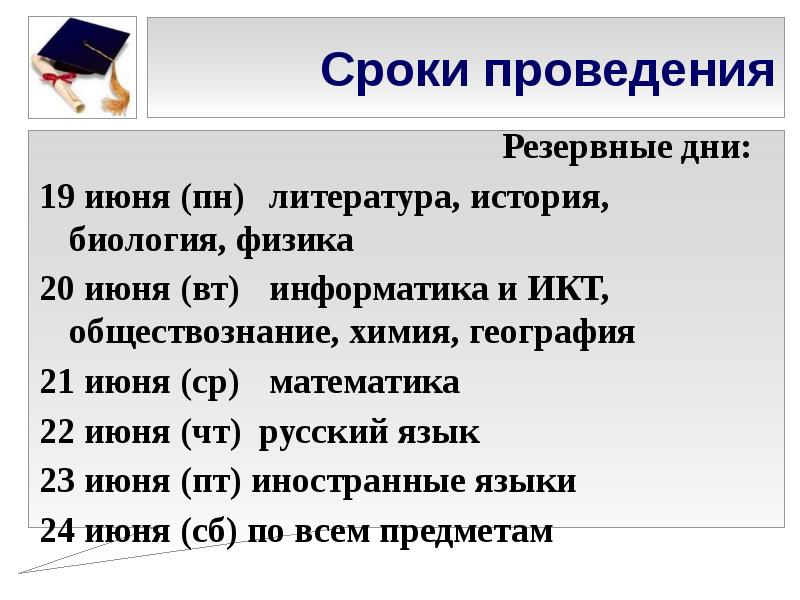 Сроки проведения

Резервные дни:

19 июня (пн) литература, история, биология, физика

20 июня (вт) информатика и ИКТ, обществознание, химия, география

21 июня (ср) математика

22 июня (чт) русский язык

23 июня (пт) иностранные языки

24 июня (сб) по всем предметам